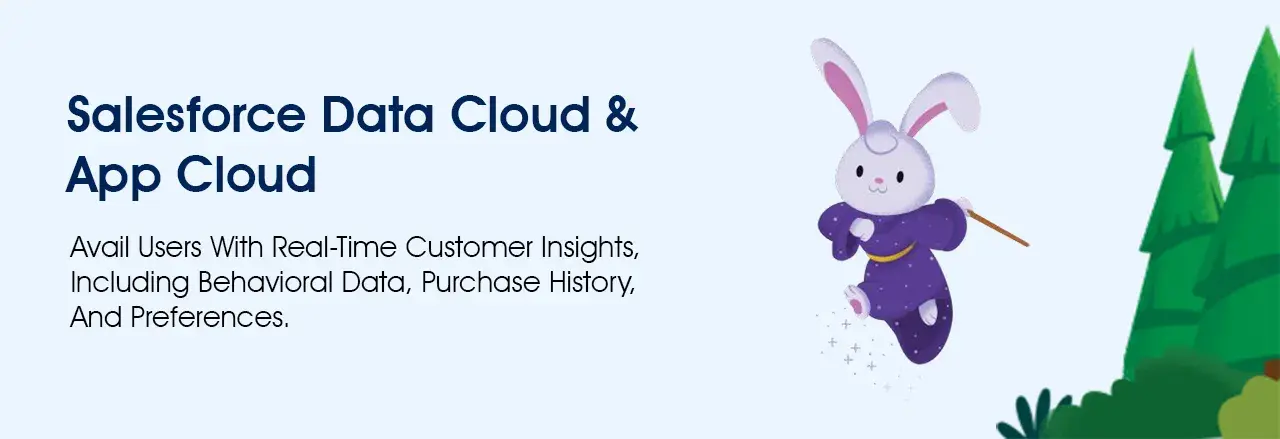 Salesforce Data Cloud & App Cloud

Avail Users With Real-Time Customer Insights, Including Behavioral Data, Purchase History, And Preferences.